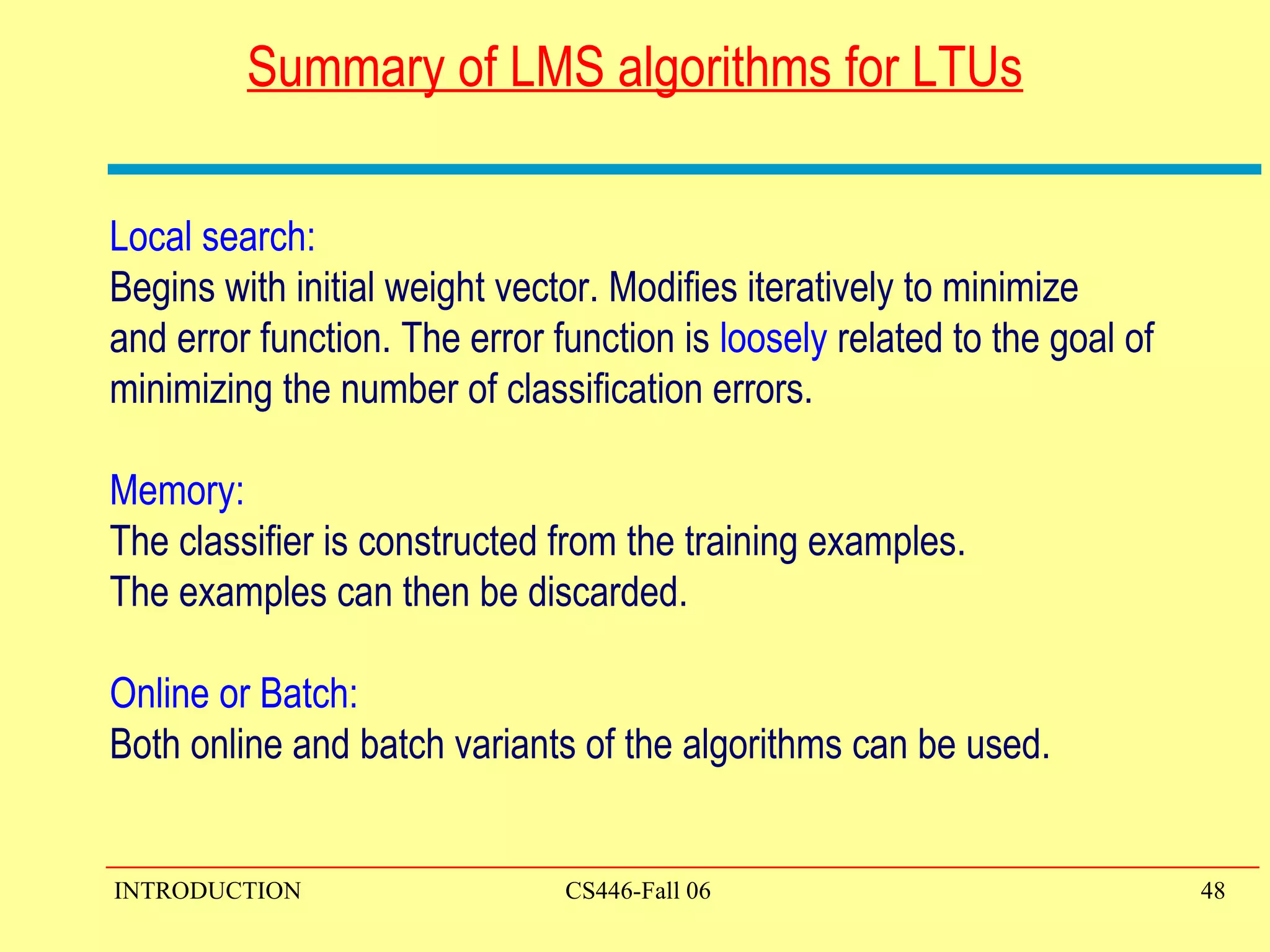 Summary of LMS algorithms for LTUs

Local search:
Begins with initial weight vector. Modifies iteratively to minimize and error function. The error function is loosely related to the goal of minimizing the number of classification errors.

Memory:
The classifier is constructed from the training examples.
The examples can then be discarded.

Online or Batch:
Both online and batch variants of the algorithms can be used.

INTRODUCTION CS446-Fall 06 48